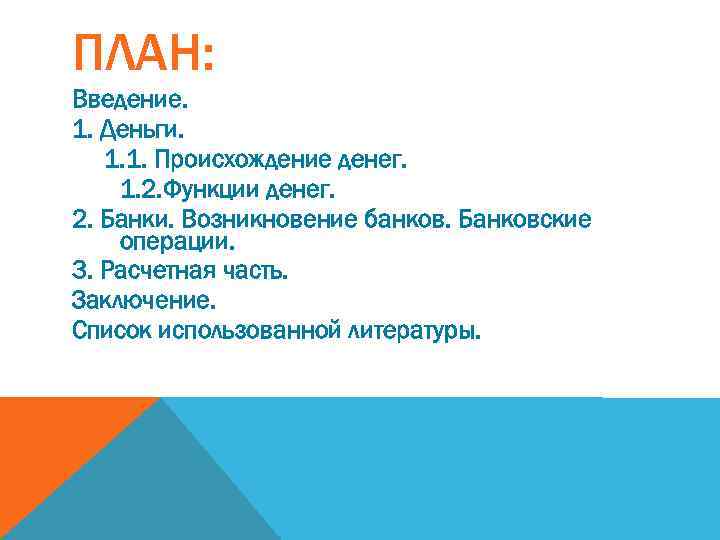 ПЛАН:

Введение.
1. Деньги.
1.1. Происхождение денег.
1.2.Функции денег.
2. Банки. Возникновение банков. Банковские операции.
3. Расчетная часть.
Заключение.
Список использованной литературы.